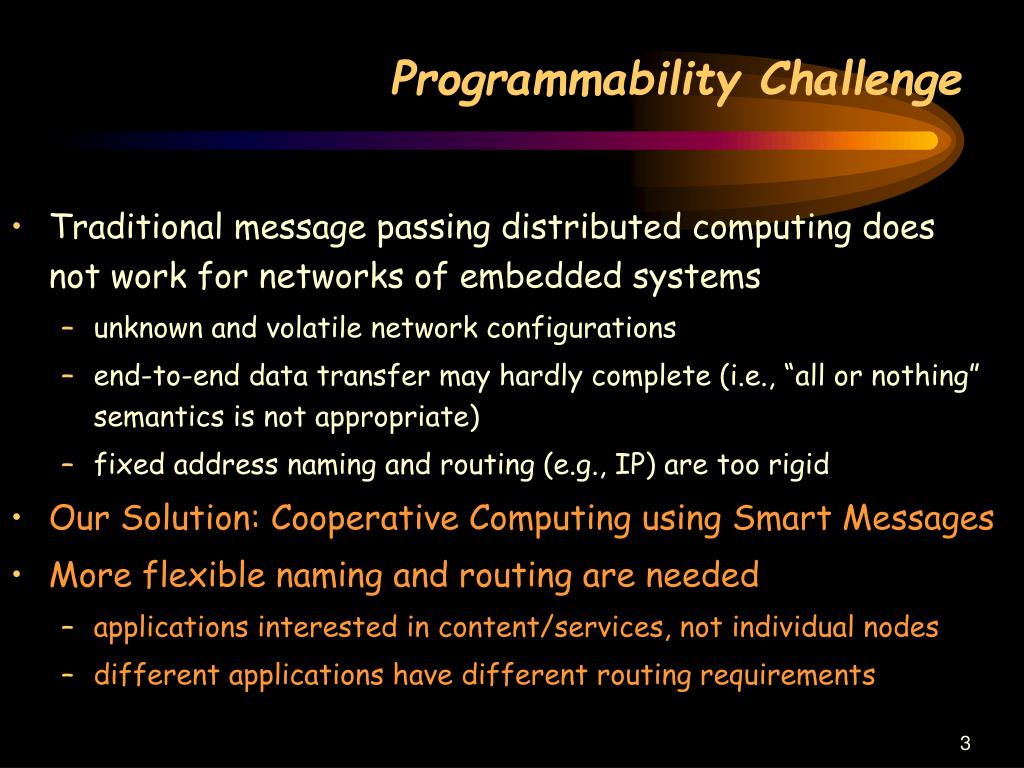 Programmability Challenge

• Traditional message passing distributed computing does not work for networks of embedded systems
– unknown and volatile network configurations
– end-to-end data transfer may hardly complete (i.e., “all or nothing” semantics is not appropriate)
– fixed address naming and routing (e.g., IP) are too rigid
• Our Solution: Cooperative Computing using Smart Messages
• More flexible naming and routing are needed
– applications interested in content/services, not individual nodes
– different applications have different routing requirements

3